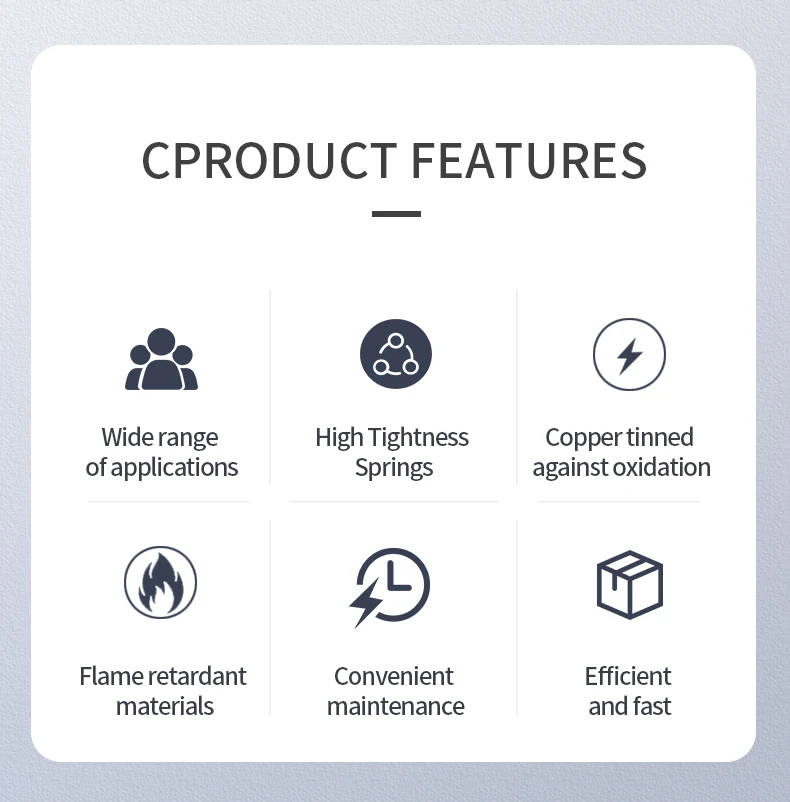 CPRODUCT FEATURES

Wide range of applications

High Tightness Springs

Copper tinned against oxidation

Flame retardant materials

Convenient maintenance

Efficient and fast